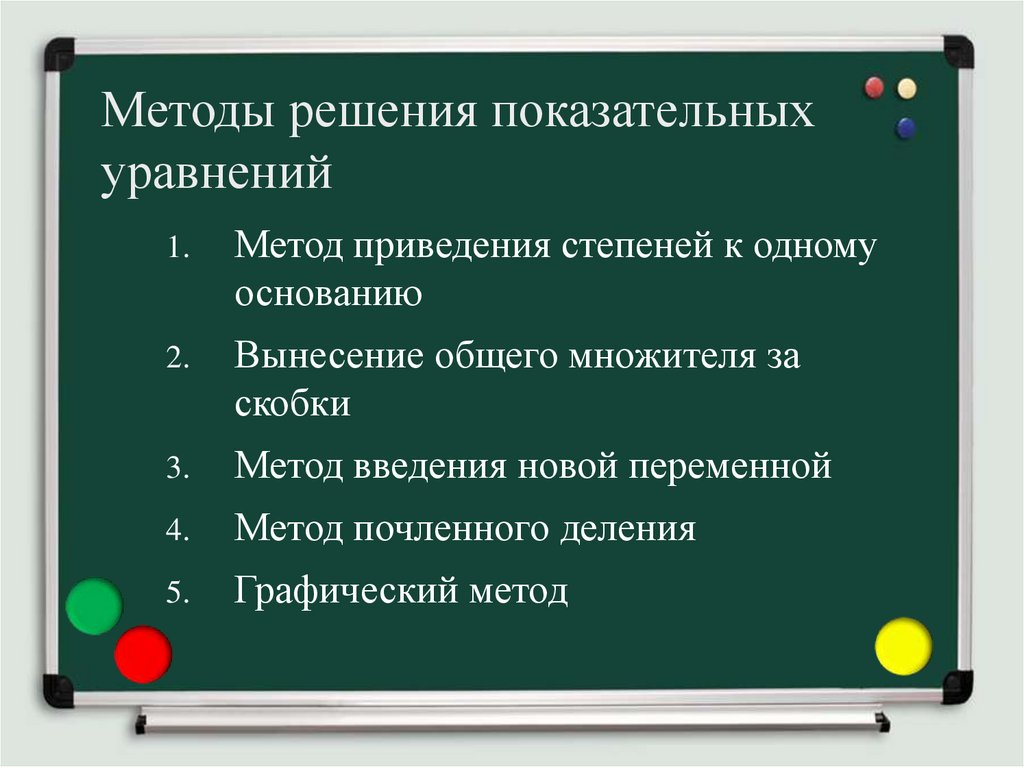 Методы решения показательных уравнений

1. Метод приведения степеней к одному основанию
2. Вынесение общего множителя за скобки
3. Метод введения новой переменной
4. Метод почленного деления
5. Графический метод